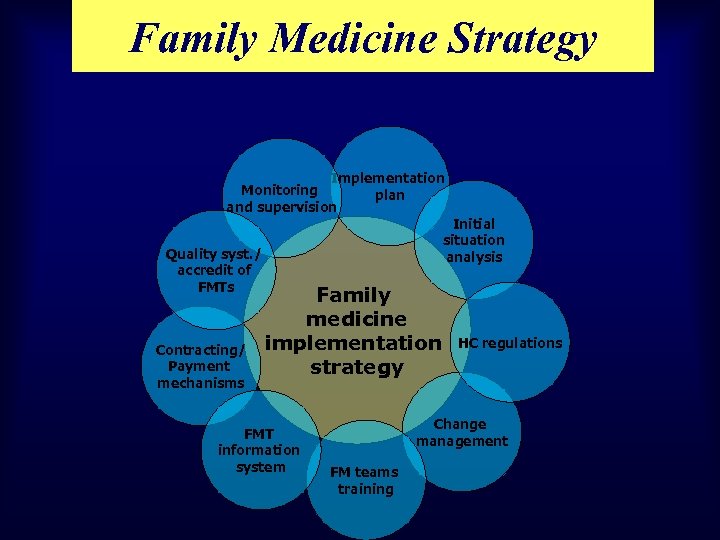 Family Medicine Strategy

Family medicine implementation strategy

Implementation plan

Initial situation analysis

HC regulations

Change management

FM teams training

FMT information system

Contracting/ Payment mechanisms

Quality syst./ accredit of FMTs

Monitoring and supervision